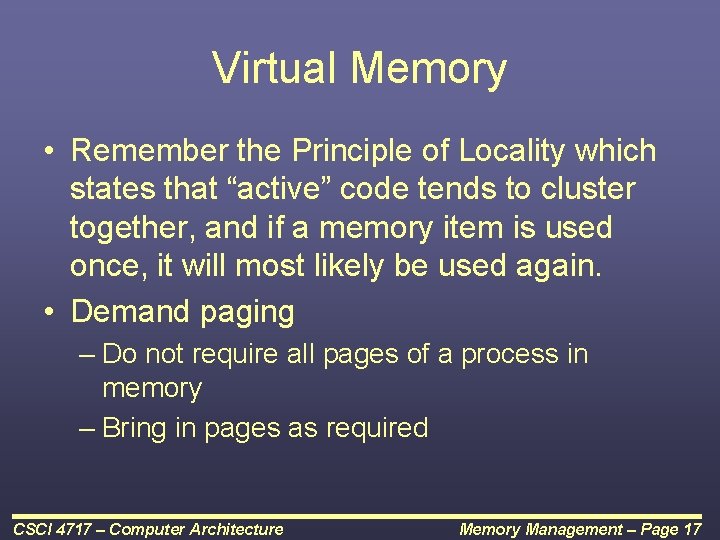 Virtual Memory

• Remember the Principle of Locality which states that “active” code tends to cluster together, and if a memory item is used once, it will most likely be used again.
• Demand paging
– Do not require all pages of a process in memory
– Bring in pages as required

CSCI 4717 – Computer Architecture

Memory Management – Page 17